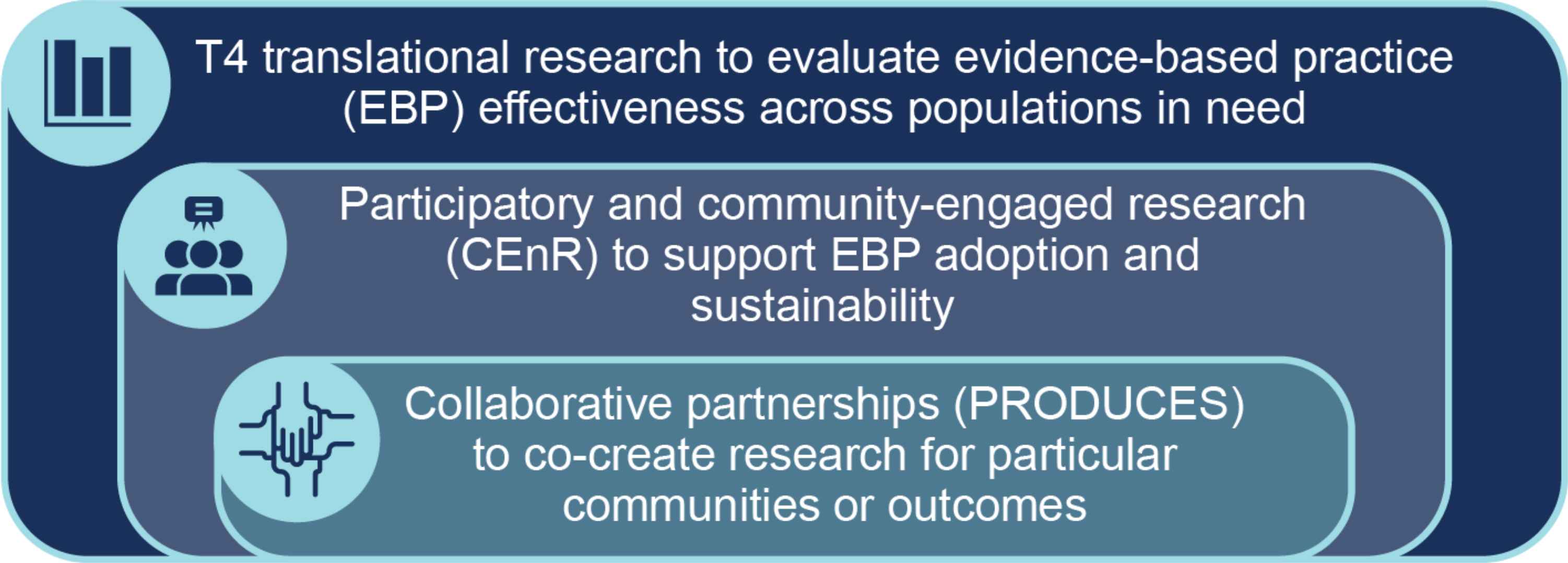 T4 translational research to evaluate evidence-based practice (EBP) effectiveness across populations in need

Participatory and community-engaged research (CEnR) to support EBP adoption and sustainability

Collaborative partnerships (PRODUCES) to co-create research for particular communities or outcomes